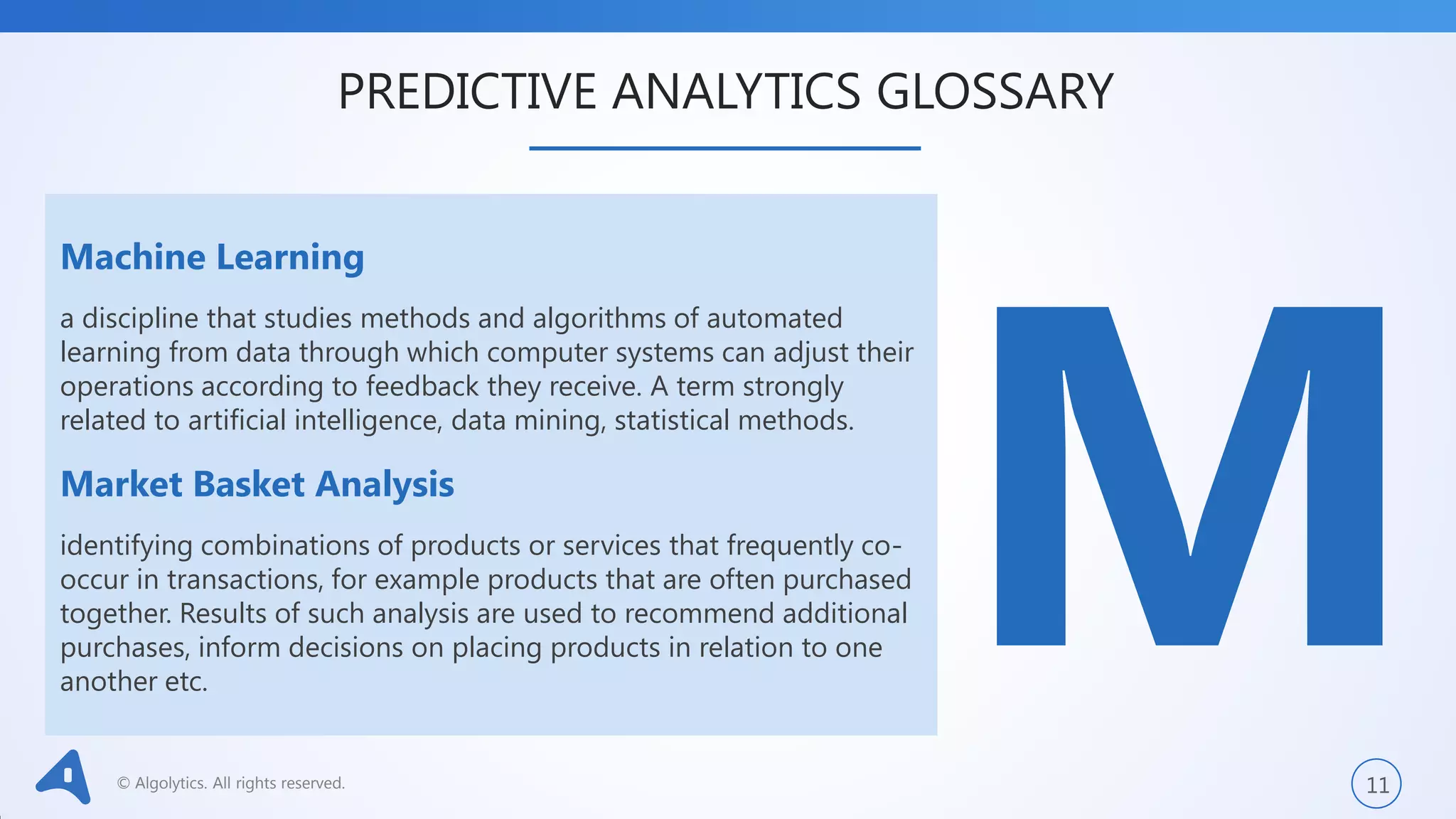 PREDICTIVE ANALYTICS GLOSSARY

Machine Learning

a discipline that studies methods and algorithms of automated learning from data through which computer systems can adjust their operations according to feedback they receive. A term strongly related to artificial intelligence, data mining, statistical methods.

Market Basket Analysis

identifying combinations of products or services that frequently co-occur in transactions, for example products that are often purchased together. Results of such analysis are used to recommend additional purchases, inform decisions on placing products in relation to one another etc.

M

© Algolytics. All rights reserved.

11